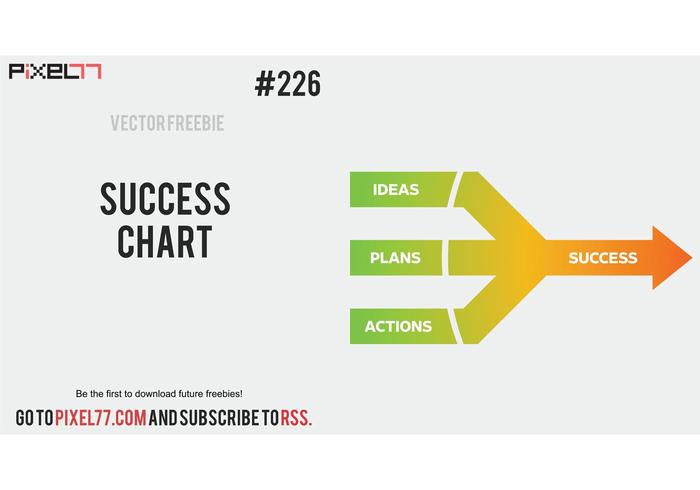 PIXEL77

#226

VECTOR FREEBIE

SUCCESS CHART

IDEAS

PLANS

ACTIONS

SUCCESS

Be the first to download future freebies!

GO TO PIXEL77.COM AND SUBSCRIBE TO RSS.